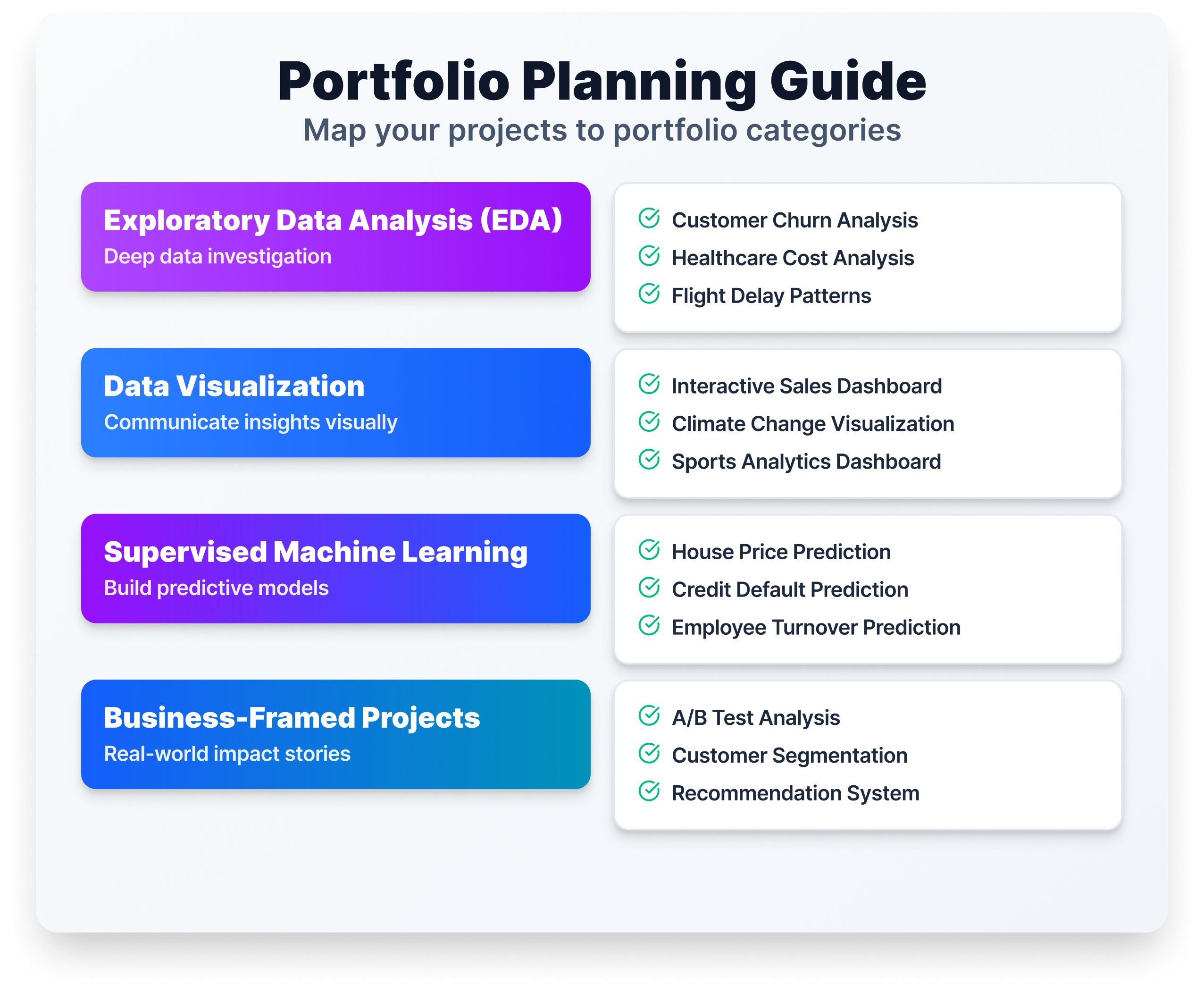 Portfolio Planning Guide
Map your projects to portfolio categories

Exploratory Data Analysis (EDA)
Deep data investigation

Customer Churn Analysis
Healthcare Cost Analysis
Flight Delay Patterns

Data Visualization
Communicate insights visually

Interactive Sales Dashboard
Climate Change Visualization
Sports Analytics Dashboard

Supervised Machine Learning
Build predictive models

House Price Prediction
Credit Default Prediction
Employee Turnover Prediction

Business-Framed Projects
Real-world impact stories

A/B Test Analysis
Customer Segmentation
Recommendation System